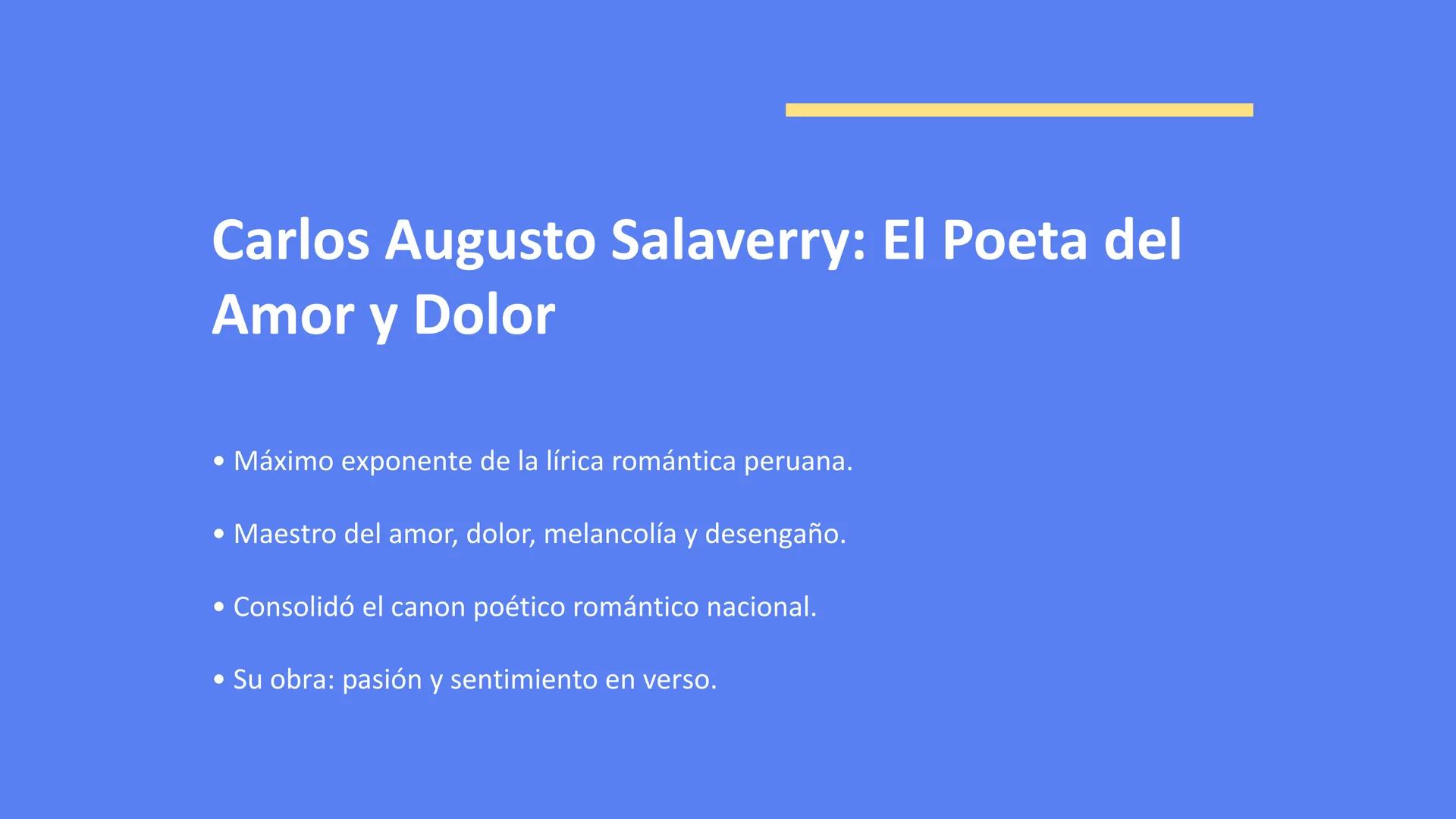 Carlos Augusto Salaverry: El Poeta del Amor y Dolor

• Máximo exponente de la lírica romántica peruana.

• Maestro del amor, dolor, melancolía y desengaño.

• Consolidó el canon poético romántico nacional.

• Su obra: pasión y sentimiento en verso.